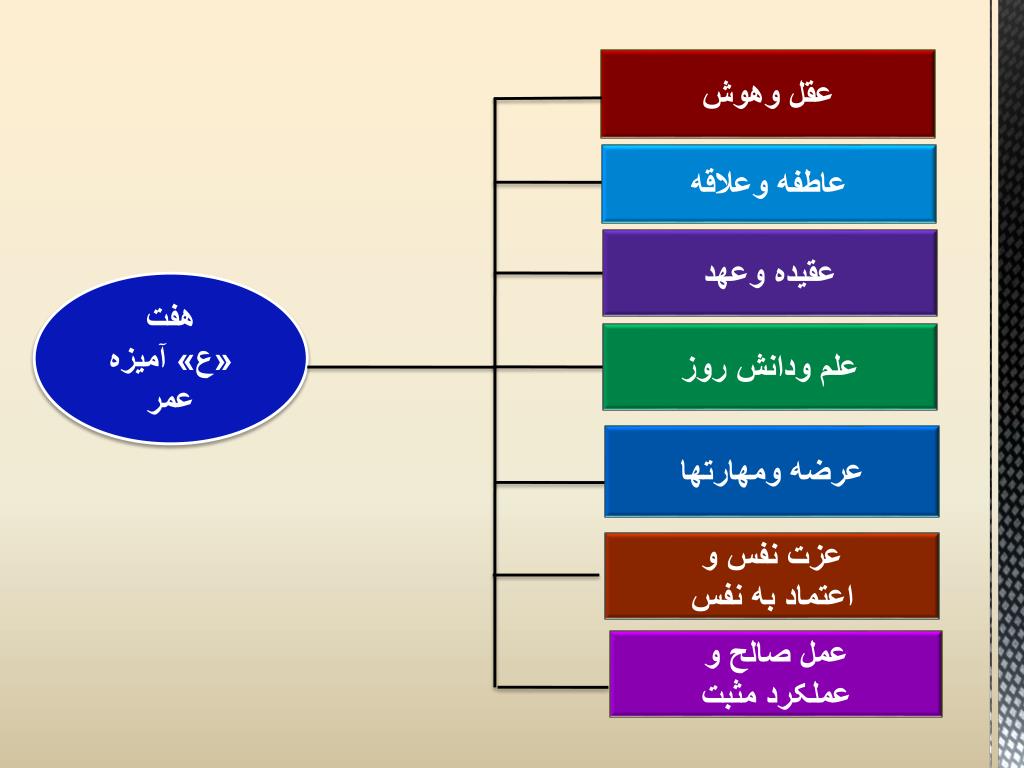 هفت
«ع» آمیزه
عمر

عقل وهوش

عاطفه وعلاقه

عقیده وعهد

علم ودانش روز

عرضه ومهارتها

عزت نفس و
اعتماد به نفس

عمل صالح و
عملکرد مثبت